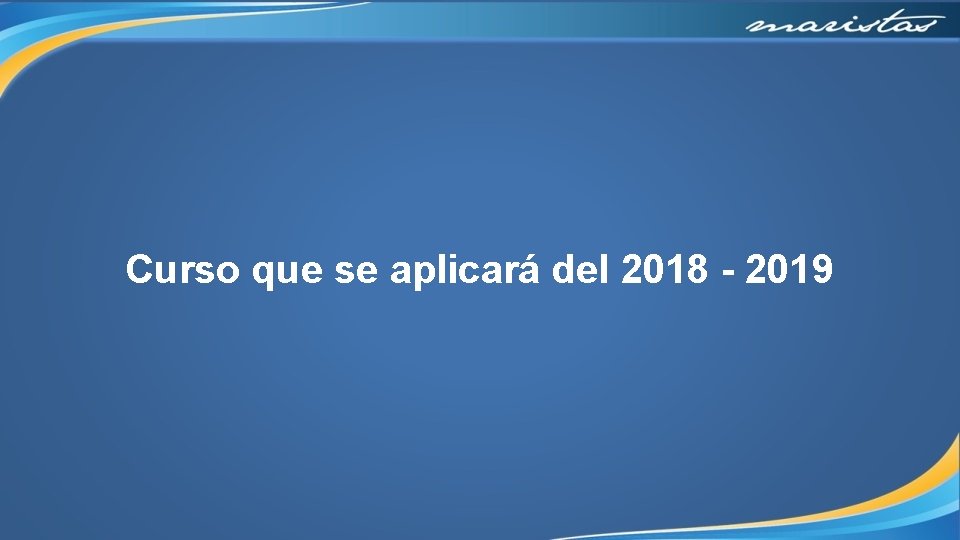 maristas

Curso que se aplicará del 2018 - 2019